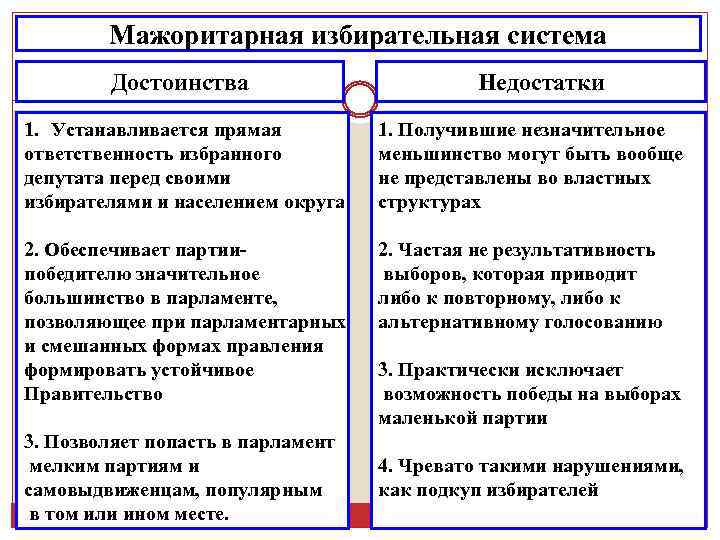 Мажоритарная избирательная система

Достоинства

1. Устанавливается прямая ответственность избранного депутата перед своими избирателями и населением округа

2. Обеспечивает партии-победителю значительное большинство в парламенте, позволяющее при парламентарных и смешанных формах правления формировать устойчивое Правительство

3. Позволяет попасть в парламент мелким партиям и самовыдвиженцам, популярным в том или ином месте.

Недостатки

1. Получившие незначительное меньшинство могут быть вообще не представлены во властных структурах

2. Частая не результативность выборов, которая приводит либо к повторному, либо к альтернативному голосованию

3. Практически исключает возможность победы на выборах маленькой партии

4. Чревато такими нарушениями, как подкуп избирателей